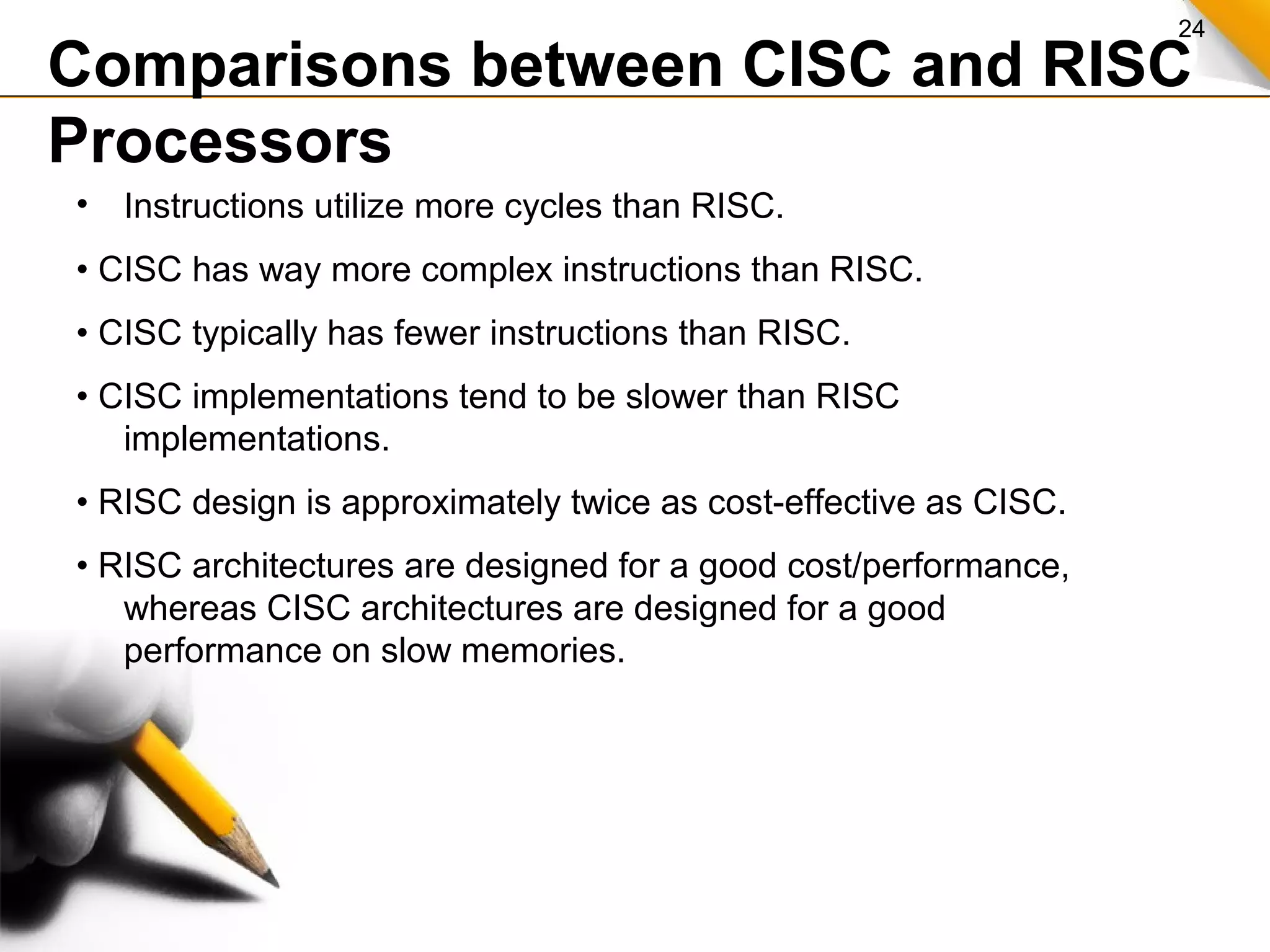 24

Comparisons between CISC and RISC Processors

• Instructions utilize more cycles than RISC.

• CISC has way more complex instructions than RISC.

• CISC typically has fewer instructions than RISC.

• CISC implementations tend to be slower than RISC implementations.

• RISC design is approximately twice as cost-effective as CISC.

• RISC architectures are designed for a good cost/performance, whereas CISC architectures are designed for a good performance on slow memories.